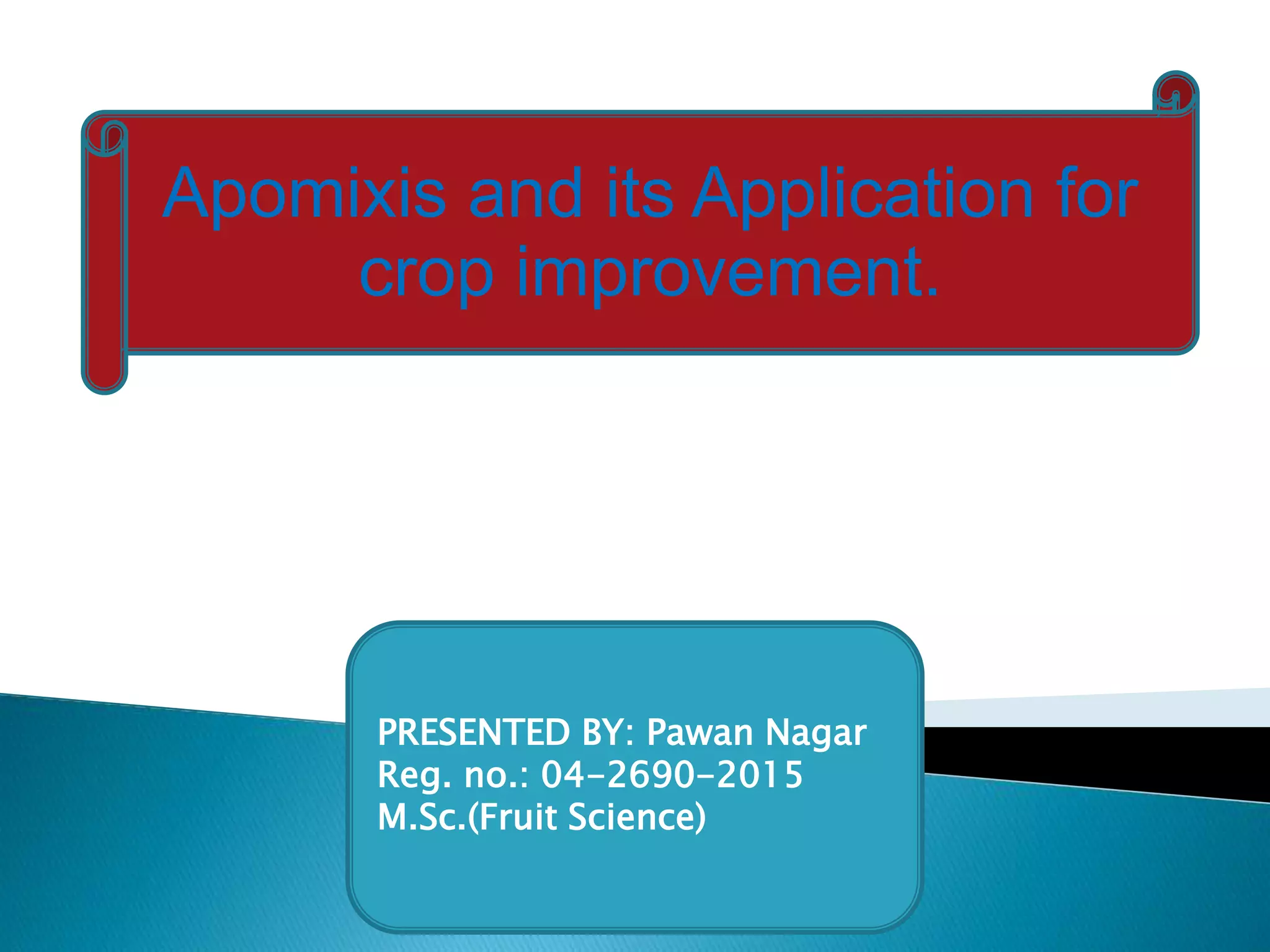 Apomixis and its Application for crop improvement.

PRESENTED BY: Pawan Nagar
Reg. no.: 04-2690-2015
M.Sc.(Fruit Science)